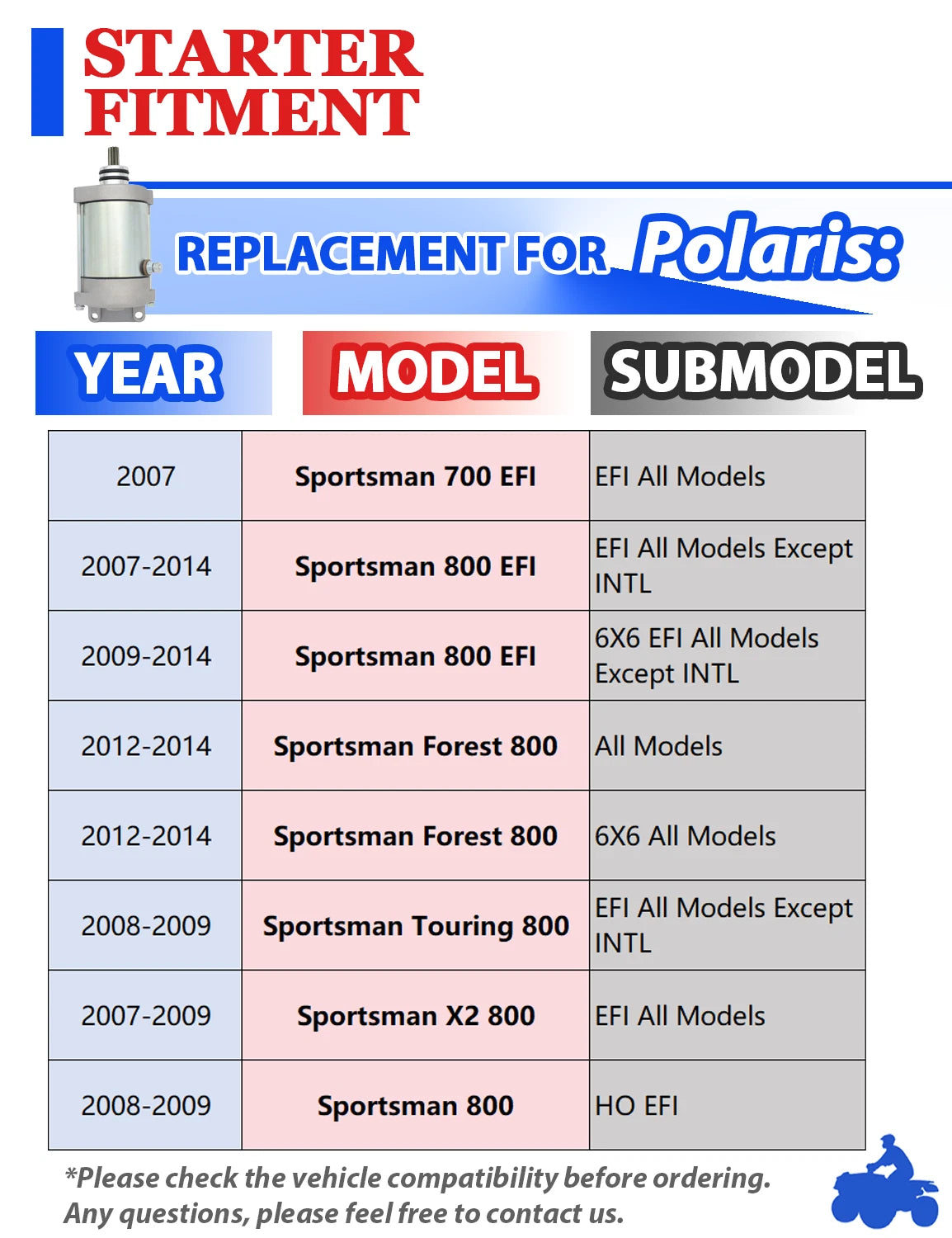 STARTER FITMENT

REPLACEMENT FOR Polaris:

| YEAR | MODEL | SUBMODEL |
|---|---|---|
| 2007 | Sportsman 700 EFI | EFI All Models |
| 2007-2014 | Sportsman 800 EFI | EFI All Models Except INTL |
| 2009-2014 | Sportsman 800 EFI | 6X6 EFI All Models Except INTL |
| 2012-2014 | Sportsman Forest 800 | All Models |
| 2012-2014 | Sportsman Forest 800 | 6X6 All Models |
| 2008-2009 | Sportsman Touring 800 | EFI All Models Except INTL |
| 2007-2009 | Sportsman X2 800 | EFI All Models |
| 2008-2009 | Sportsman 800 | HO EFI |

*Please check the vehicle compatibility before ordering. Any questions, please feel free to contact us.